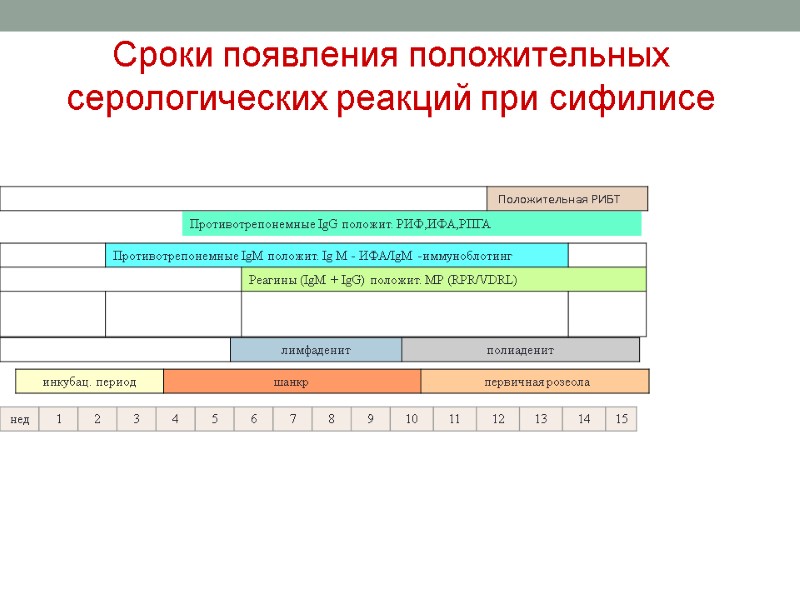 Сроки появления положительных серологических реакций при сифилисе

Положительная РИБТ

Противотрепонемные IgG положит. РИФ,ИФА,РПГА

Противотрепонемные IgM положит. Ig M - ИФА/IgM -иммуноблотинг

Реагины (IgM + IgG) положит. МР (RPR/VDRL)

лимфаденит

полиаденит

инкубац. период

шанкр

первичная розеола

| нед | 1 | 2 | 3 | 4 | 5 | 6 | 7 | 8 | 9 | 10 | 11 | 12 | 13 | 14 | 15 |
|---|---|---|---|---|---|---|---|---|---|---|---|---|---|---|---|